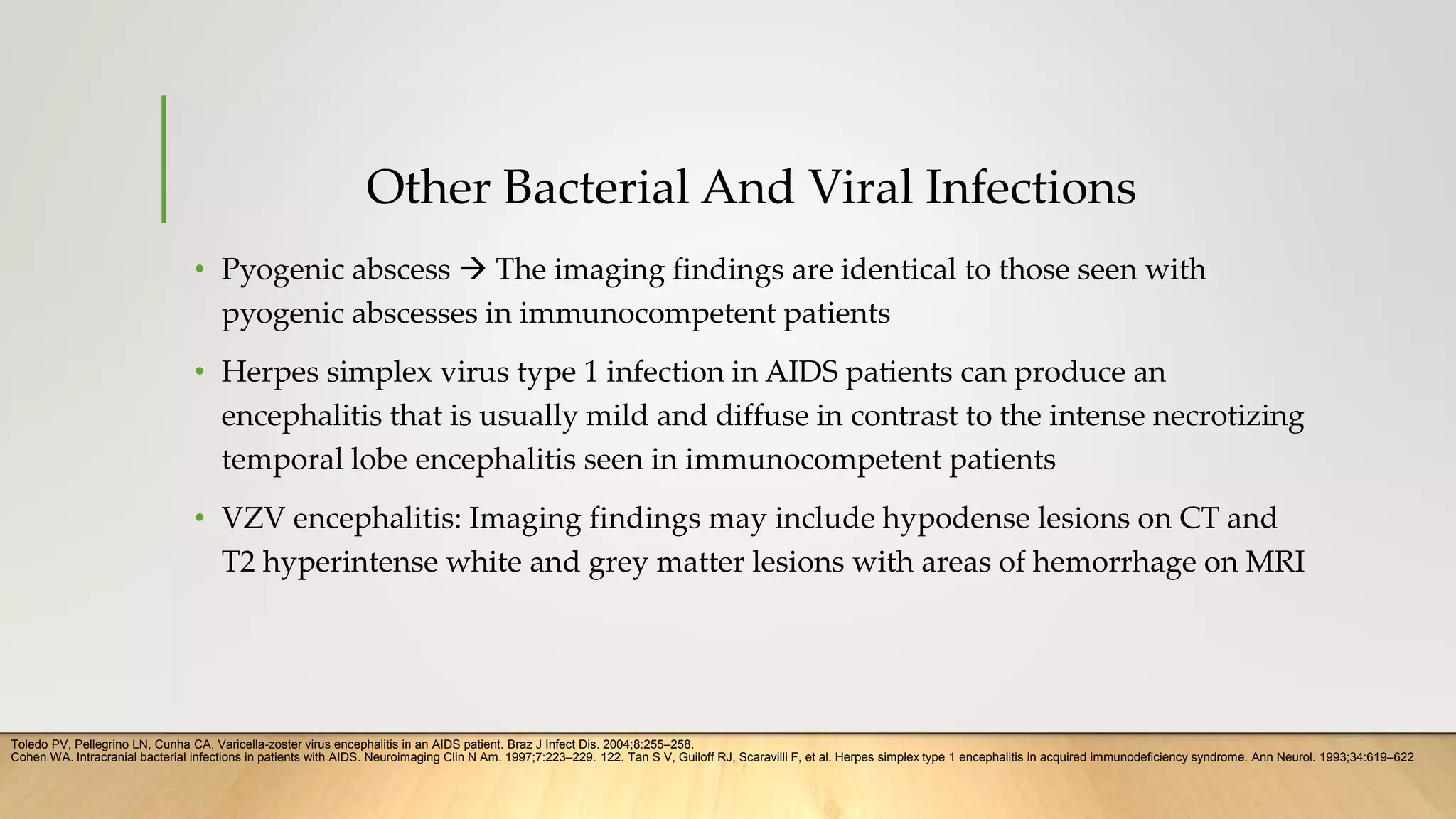 Other Bacterial And Viral Infections

• Pyogenic abscess → The imaging findings are identical to those seen with pyogenic abscesses in immunocompetent patients

• Herpes simplex virus type 1 infection in AIDS patients can produce an encephalitis that is usually mild and diffuse in contrast to the intense necrotizing temporal lobe encephalitis seen in immunocompetent patients

• VZV encephalitis: Imaging findings may include hypodense lesions on CT and T2 hyperintense white and grey matter lesions with areas of hemorrhage on MRI

Toledo PV, Pellegrino LN, Cunha CA. Varicella-zoster virus encephalitis in an AIDS patient. Braz J Infect Dis. 2004;8:255–258.
Cohen WA. Intracranial bacterial infections in patients with AIDS. Neuroimaging Clin N Am. 1997;7:223–229. 122. Tan S V, Guiloff RJ, Scaravilli F, et al. Herpes simplex type 1 encephalitis in acquired immunodeficiency syndrome. Ann Neurol. 1993;34:619–622